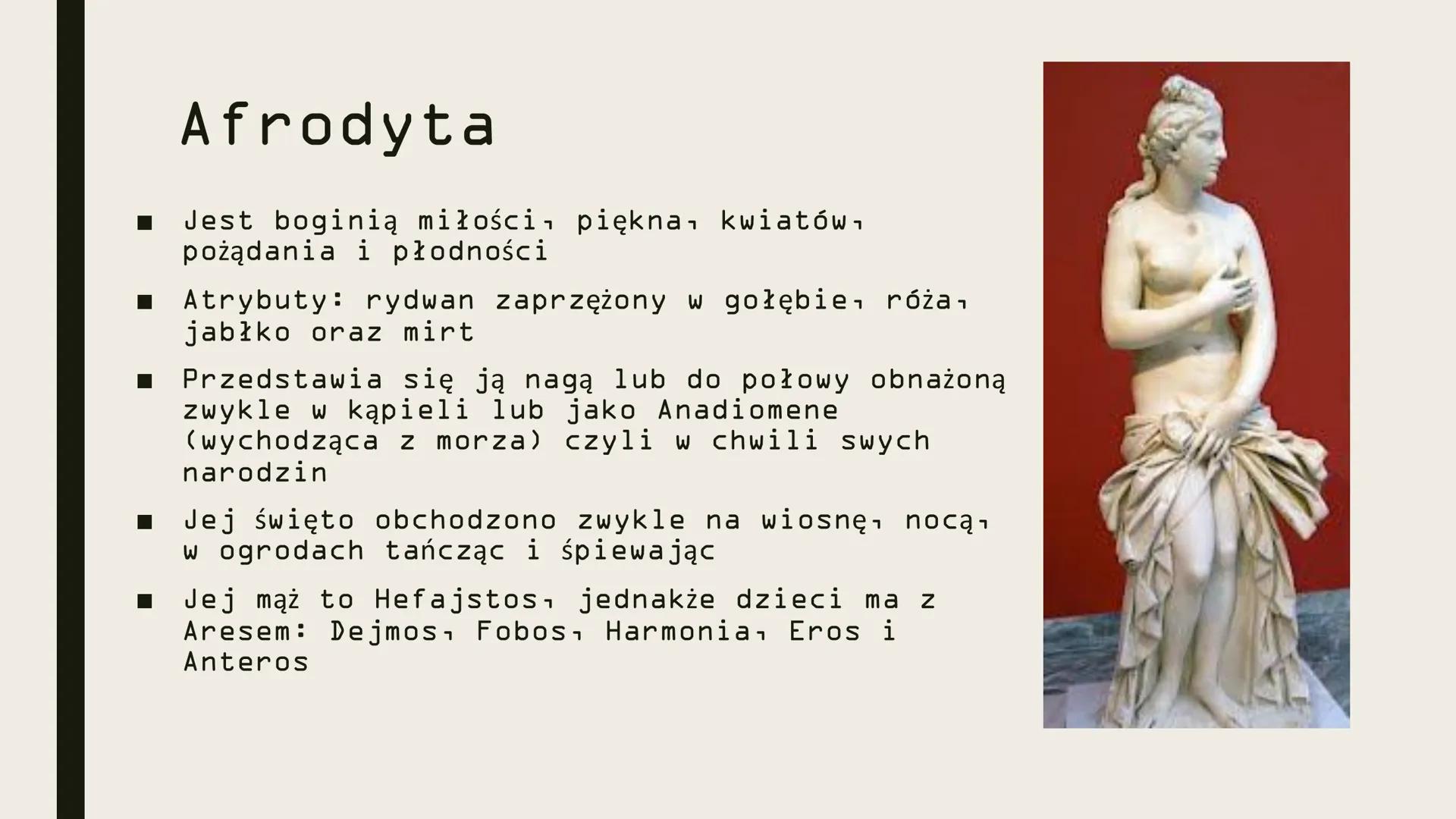 Afrodyta

■ Jest boginią miłości, piękna, kwiatów, pożądania i płodności

■ Atrybuty: rydwan zaprzężony w gołębie, róża, jabłko oraz mirt

■ Przedstawia się ją nagą lub do połowy obnażoną zwykle w kąpieli lub jako Anadiomene (wychodząca z morza) czyli w chwili swych narodzin

■ Jej święto obchodzono zwykle na wiosnę, nocą, w ogrodach tańcząc i śpiewając

■ Jej mąż to Hefajstos, jednakże dzieci ma z Aresem: Dejmos, Fobos, Harmonia, Eros i Anteros